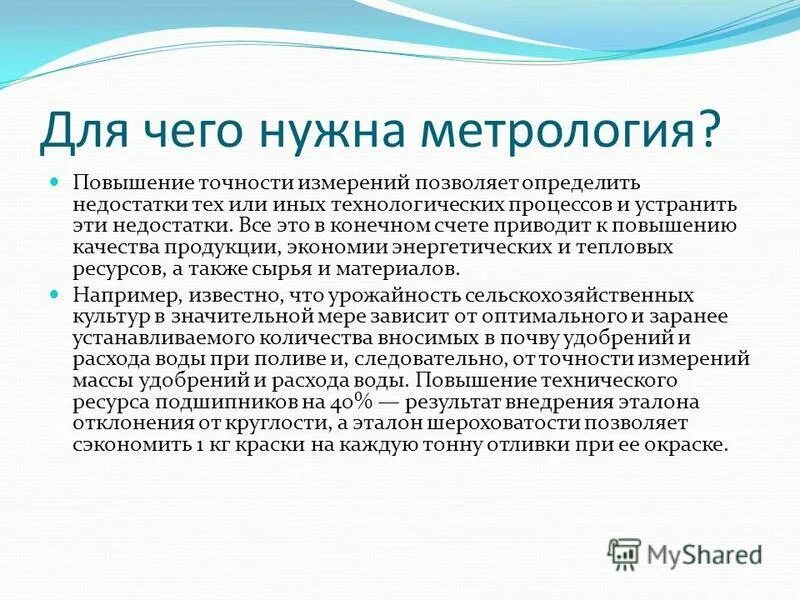 Для чего нужна метрология?

Повышение точности измерений позволяет определить недостатки тех или иных технологических процессов и устранить эти недостатки. Все это в конечном счете приводит к повышению качества продукции, экономии энергетических и тепловых ресурсов, а также сырья и материалов.

Например, известно, что урожайность сельскохозяйственных культур в значительной мере зависит от оптимального и заранее устанавливаемого количества вносимых в почву удобрений и расхода воды при поливе и, следовательно, от точности измерений массы удобрений и расхода воды. Повышение технического ресурса подшипников на 40% — результат внедрения эталона отклонения от круглости, а эталон шероховатости позволяет сэкономить 1 кг краски на каждую тонну отливки при ее окраске.

MyShared